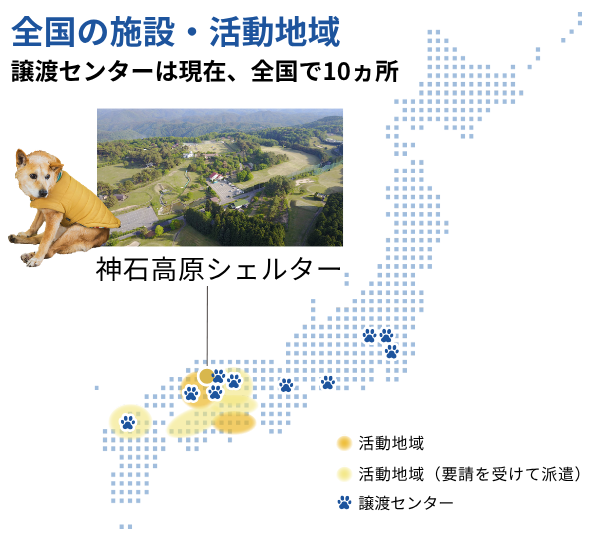 全国の施設・活動地域

譲渡センターは現在、全国で10ヵ所

神石高原シェルター

活動地域

活動地域（要請を受けて派遣）

譲渡センター